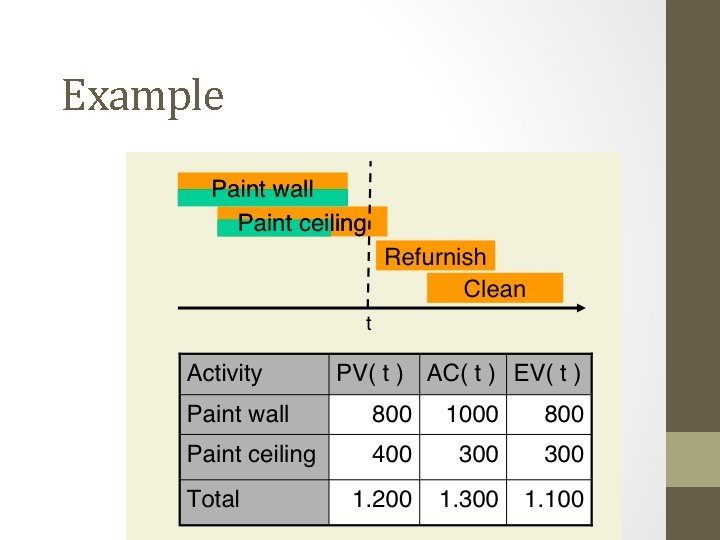 Example

Paint wall
Paint ceiling
Refurnish
Clean
t

| Activity | PV( t ) | AC( t ) | EV( t ) |
|---|---|---|---|
| Paint wall | 800 | 1000 | 800 |
| Paint ceiling | 400 | 300 | 300 |
| Total | 1.200 | 1.300 | 1.100 |